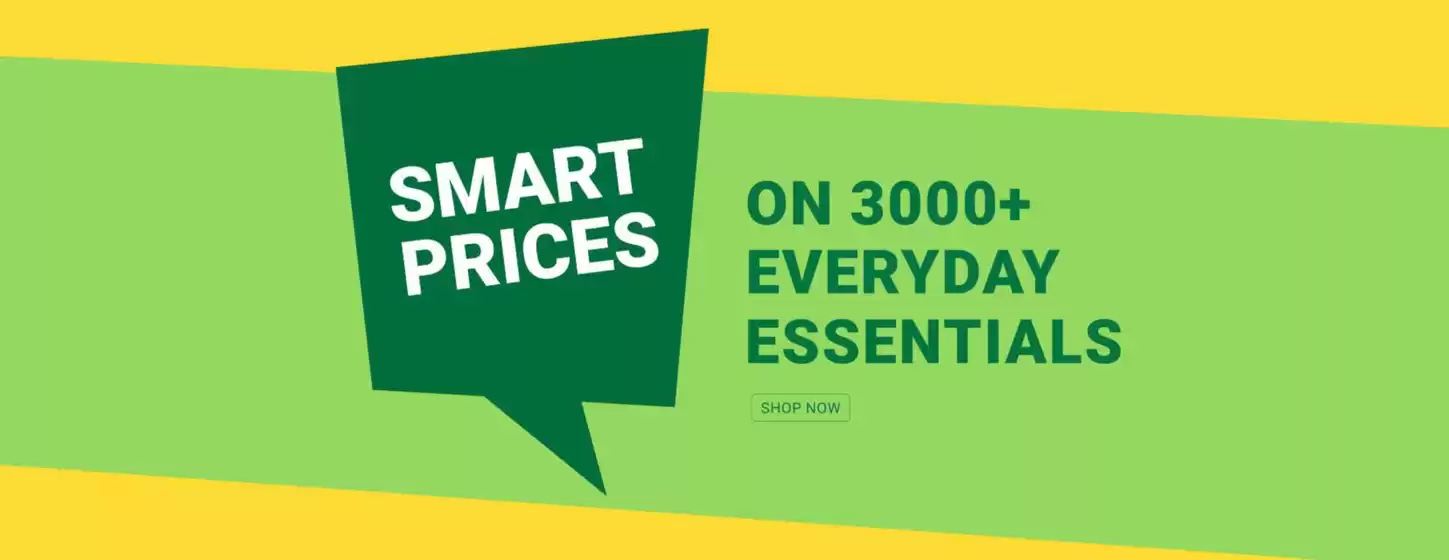 SMART PRICES

ON 3000+ EVERYDAY ESSENTIALS

SHOP NOW